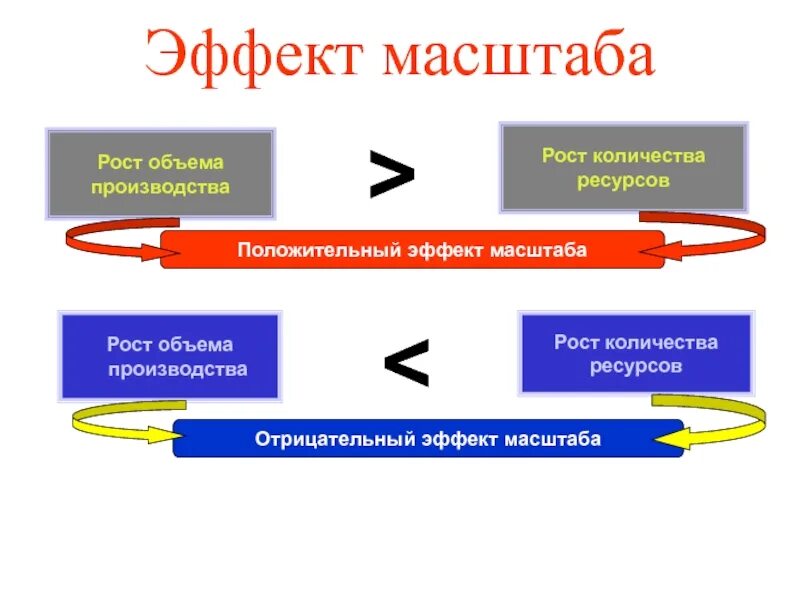 Эффект масштаба

Рост объема производства

>

Рост количества ресурсов

Положительный эффект масштаба

Рост объема производства

<

Рост количества ресурсов

Отрицательный эффект масштаба